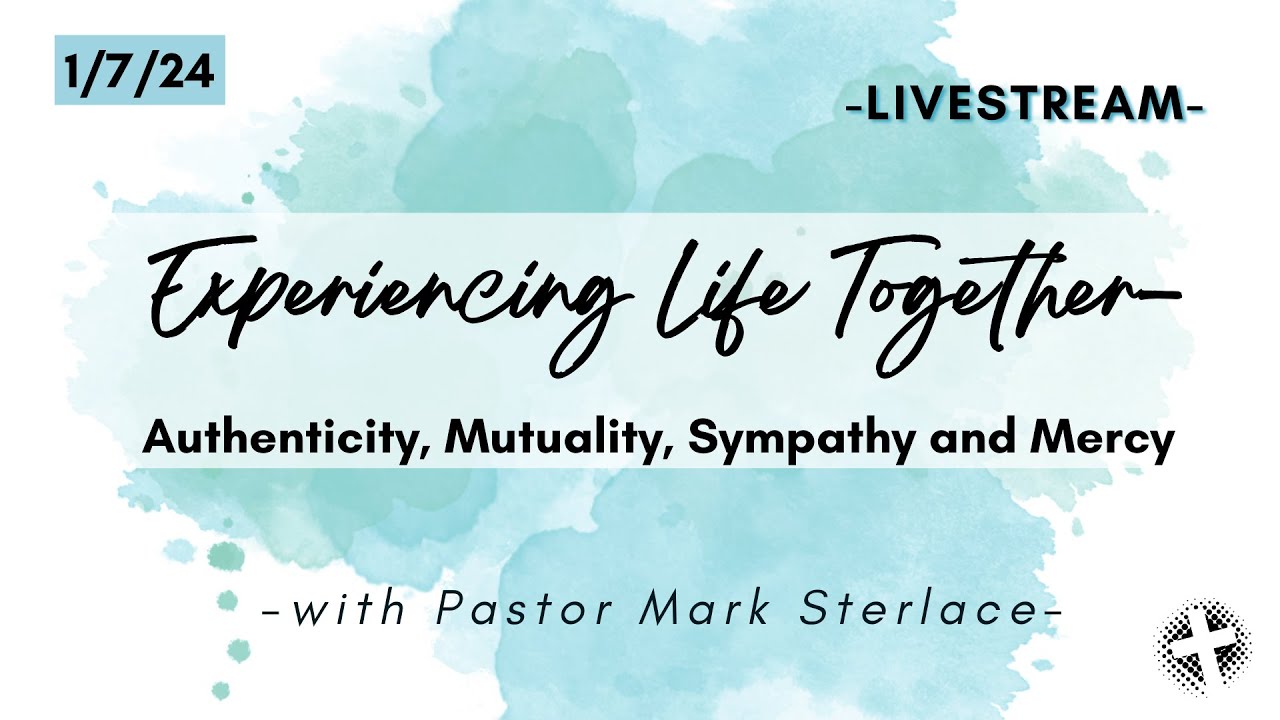 1/7/24

-LIVESTREAM-

Experiencing Life Together-

Authenticity, Mutuality, Sympathy and Mercy

-with Pastor Mark Sterlace-